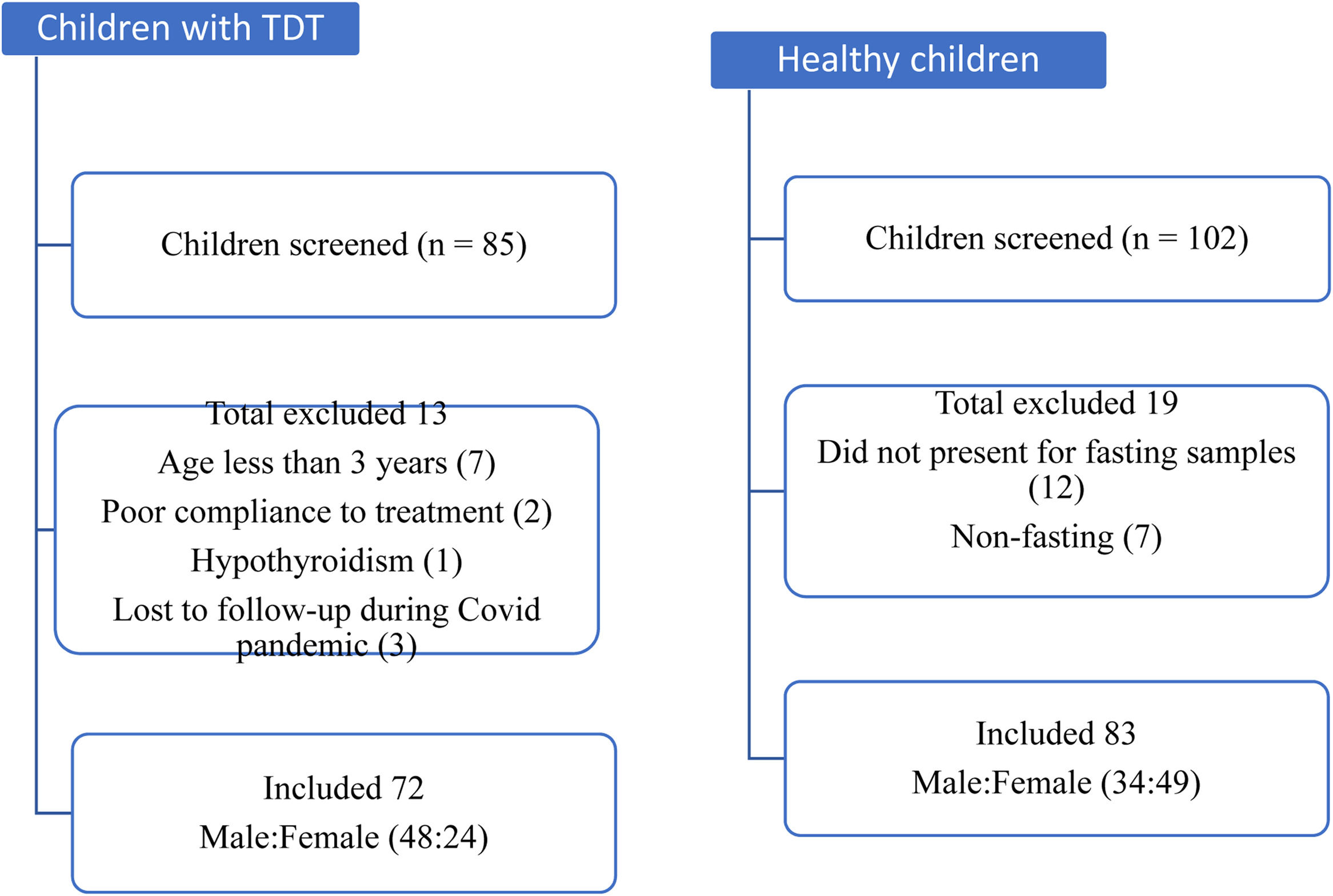 Children with TDT

Children screened (n = 85)

Total excluded 13
Age less than 3 years (7)
Poor compliance to treatment (2)
Hypothyroidism (1)
Lost to follow-up during Covid pandemic (3)

Included 72
Male:Female (48:24)

Healthy children

Children screened (n = 102)

Total excluded 19
Did not present for fasting samples (12)
Non-fasting (7)

Included 83
Male:Female (34:49)